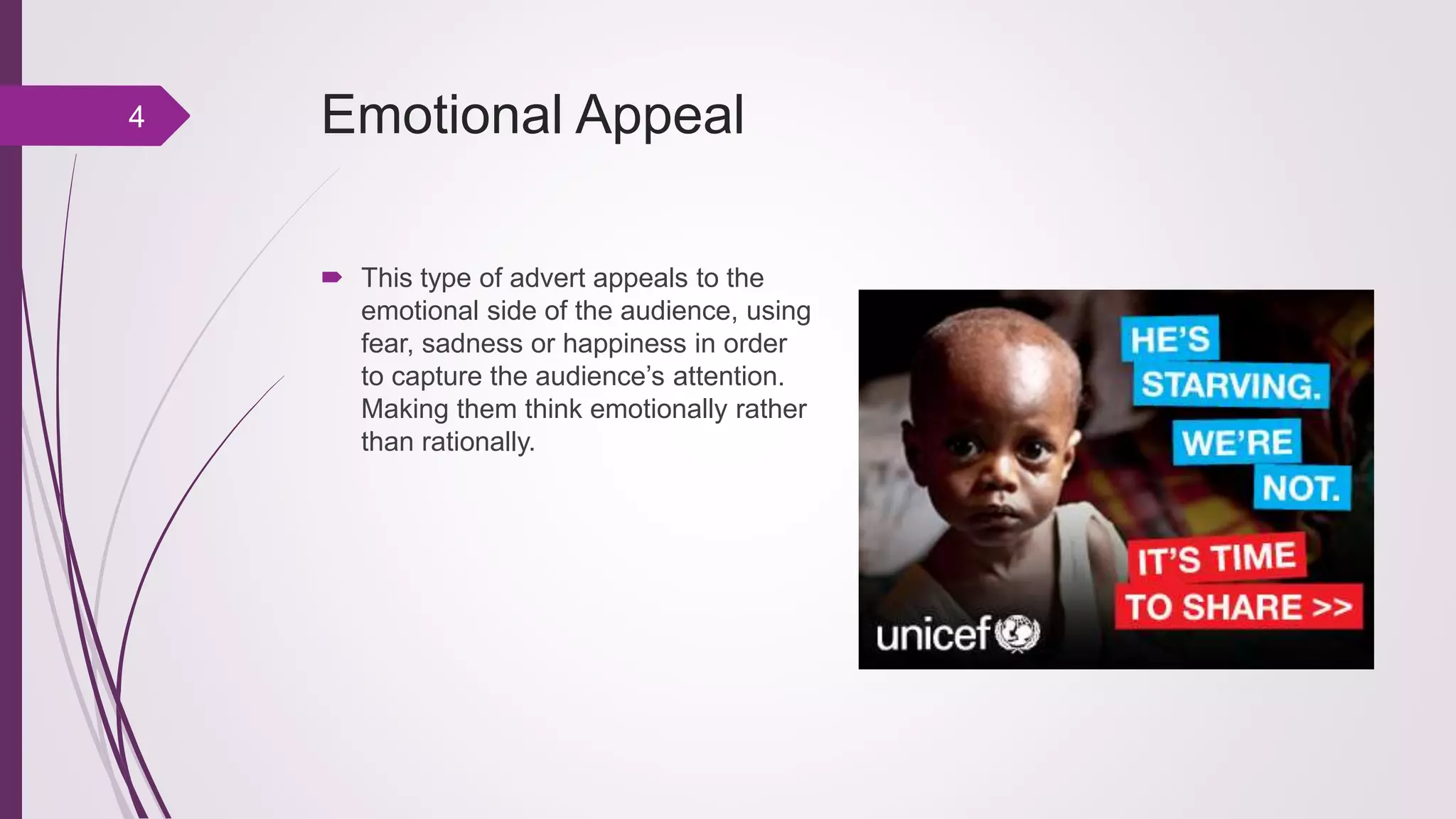 4

Emotional Appeal

This type of advert appeals to the emotional side of the audience, using fear, sadness or happiness in order to capture the audience's attention. Making them think emotionally rather than rationally.

HE'S STARVING. WE'RE NOT.

IT'S TIME TO SHARE >>

unicef